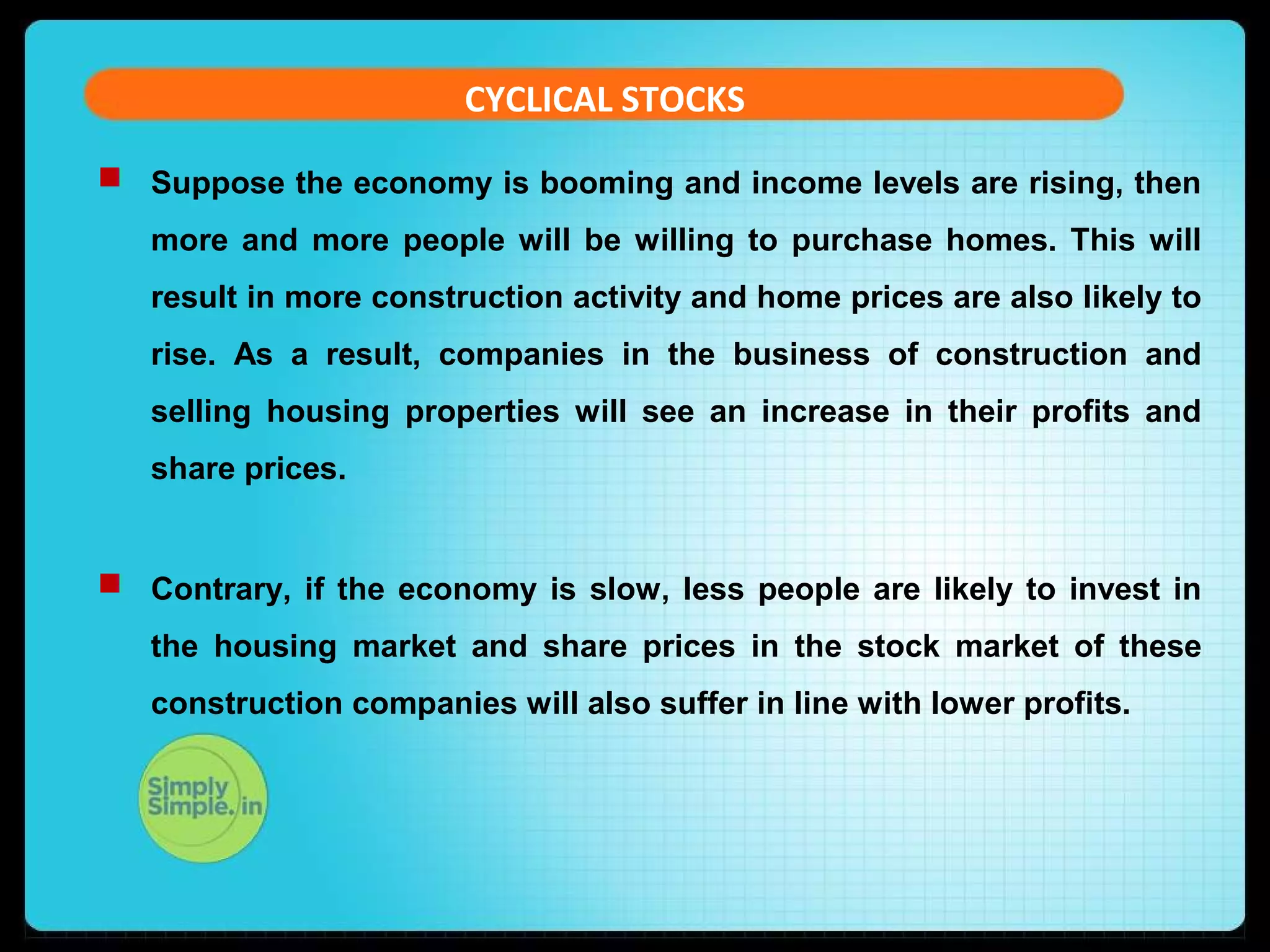 CYCLICAL STOCKS

Suppose the economy is booming and income levels are rising, then more and more people will be willing to purchase homes. This will result in more construction activity and home prices are also likely to rise. As a result, companies in the business of construction and selling housing properties will see an increase in their profits and share prices.

Contrary, if the economy is slow, less people are likely to invest in the housing market and share prices in the stock market of these construction companies will also suffer in line with lower profits.

Simply Simple.in